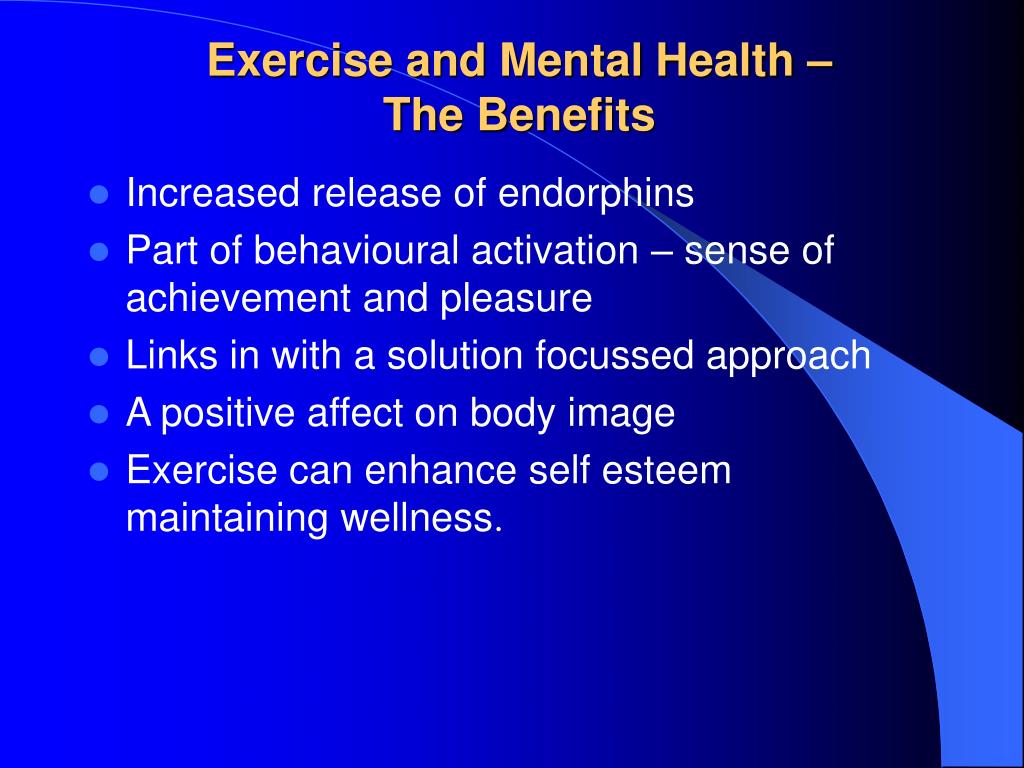 Exercise and Mental Health –
The Benefits

- Increased release of endorphins
- Part of behavioural activation – sense of achievement and pleasure
- Links in with a solution focussed approach
- A positive affect on body image
- Exercise can enhance self esteem maintaining wellness.